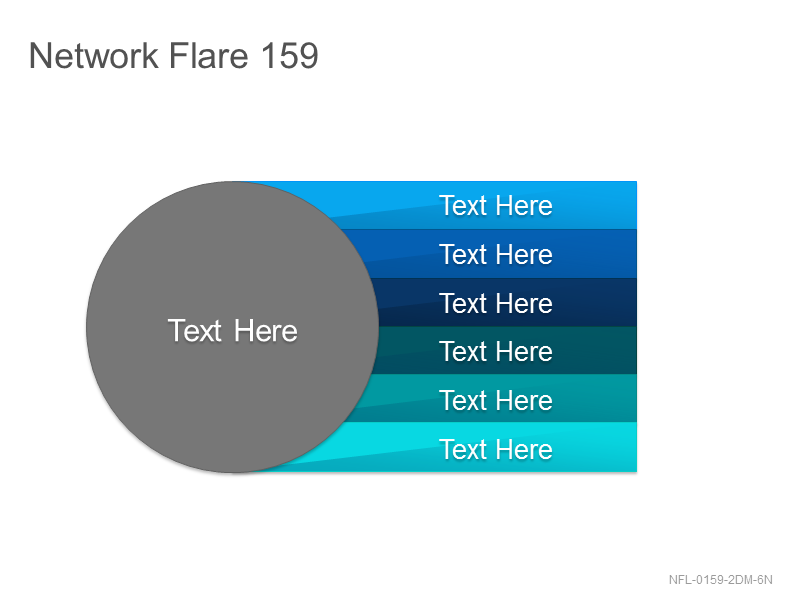 Network Flare 159

Text Here

Text Here

Text Here

Text Here

Text Here

Text Here

Text Here

NFL-0159-2DM-6N